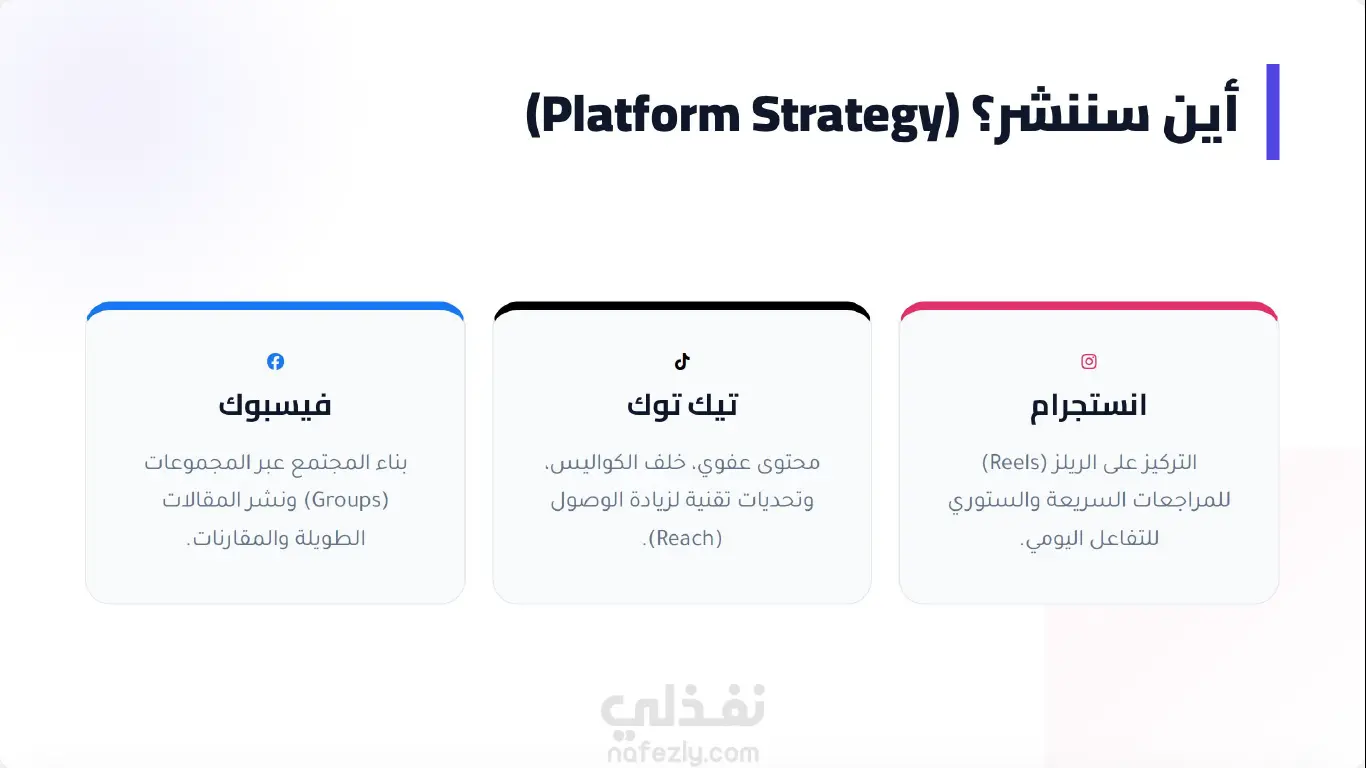 أين سننشر؟ (Platform Strategy)

انستجرام

التركيز على الريلز (Reels) للمراجعات السريعة والستوري للتفاعل اليومي.

تيك توك

محتوى عفوي، خلف الكواليس، وتحديات تقنية لزيادة الوصول (Reach).

فيسبوك

بناء المجتمع عبر المجموعات (Groups) ونشر المقالات الطويلة والمقارنات.

نفذلي
nafezly.com